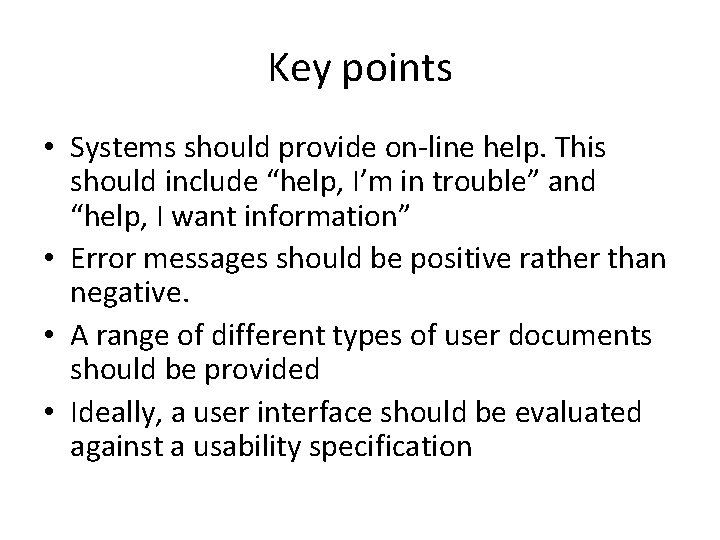 Key points

• Systems should provide on-line help. This should include “help, I’m in trouble” and “help, I want information”

• Error messages should be positive rather than negative.

• A range of different types of user documents should be provided

• Ideally, a user interface should be evaluated against a usability specification